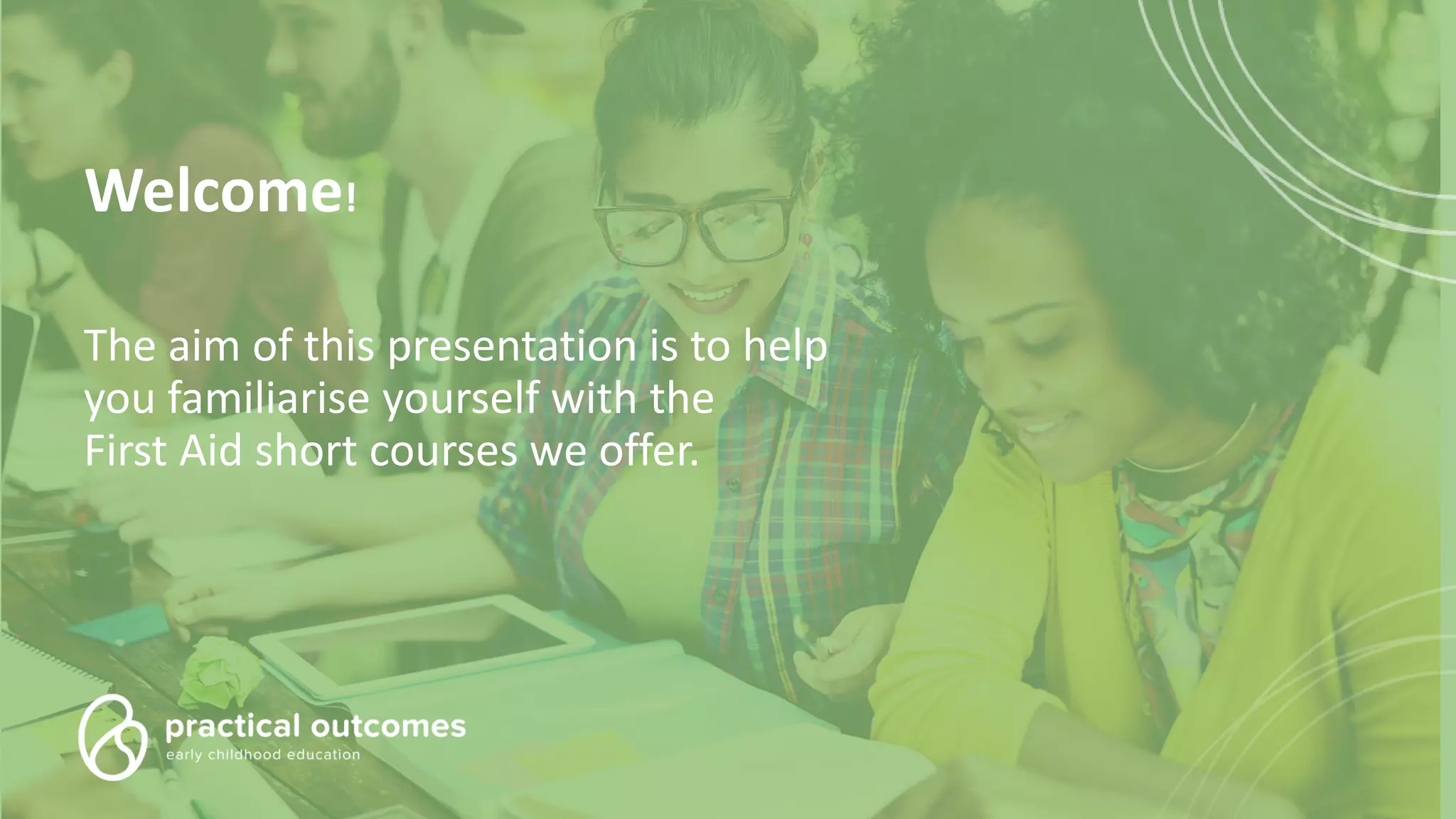 Welcome!

The aim of this presentation is to help you familiarise yourself with the First Aid short courses we offer.

practical outcomes
early childhood education